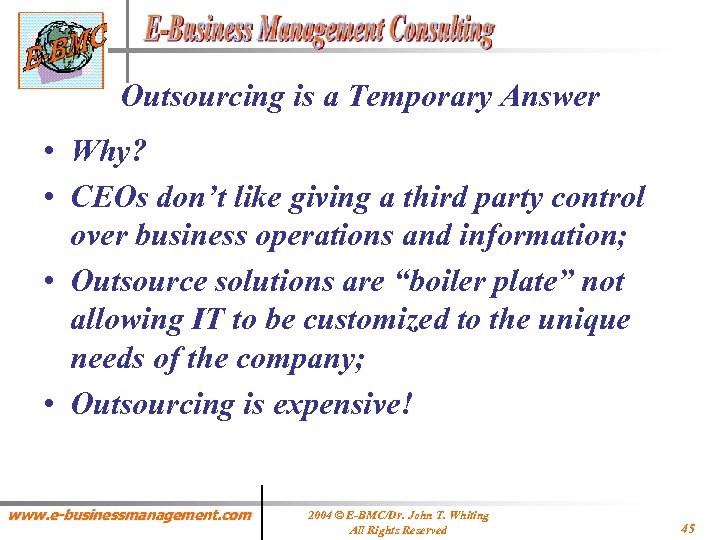 E-BMC

E-Business Management Consulting

Outsourcing is a Temporary Answer

• Why?
• CEOs don’t like giving a third party control over business operations and information;
• Outsource solutions are “boiler plate” not allowing IT to be customized to the unique needs of the company;
• Outsourcing is expensive!

www.e-businessmanagement.com

2004 © E-BMC/Dr. John T. Whiting
All Rights Reserved

45